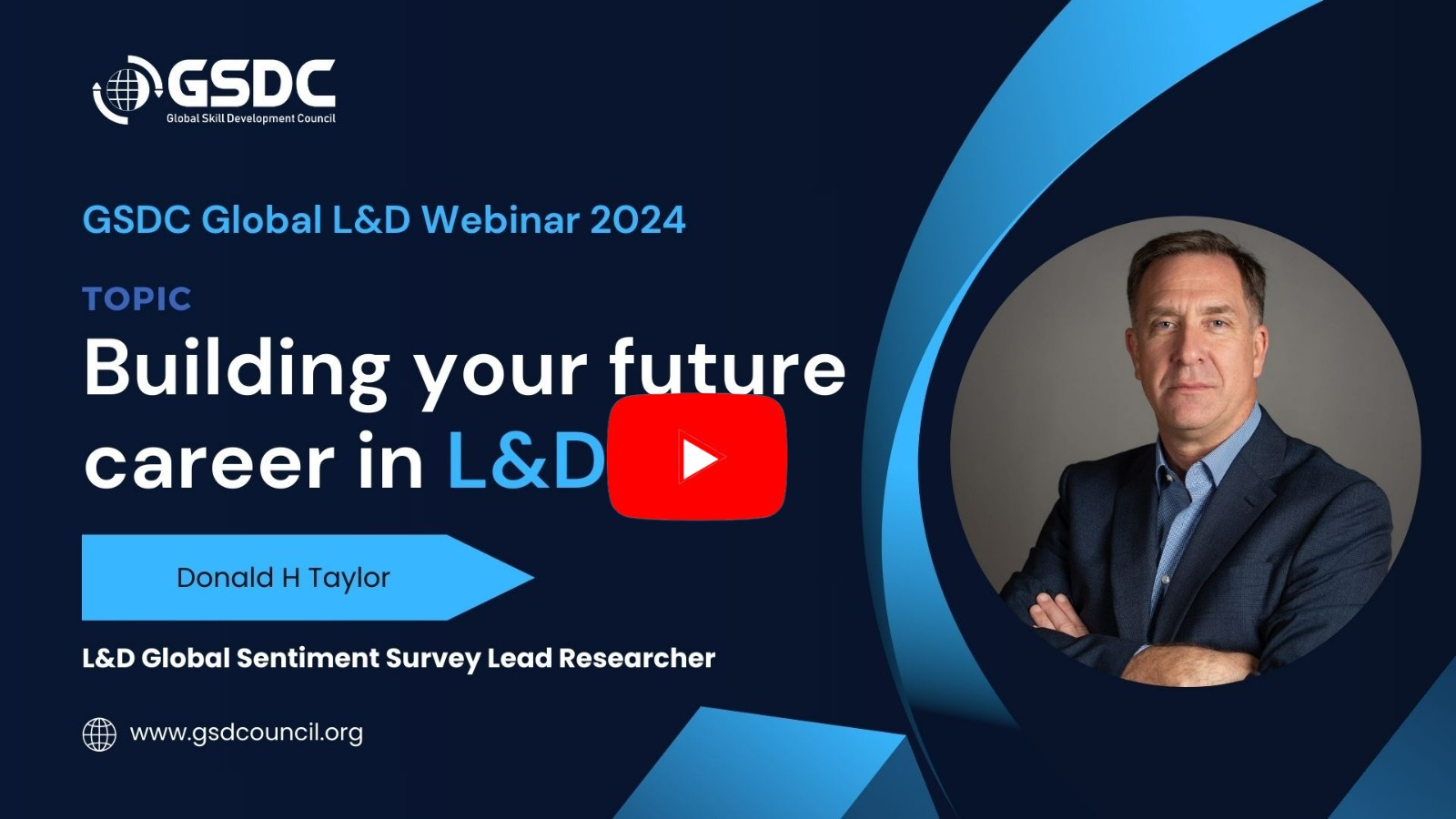 GSDC
Global Skill Development Council

GSDC Global L&D Webinar 2024

TOPIC

Building your future career in L&D

Donald H Taylor

L&D Global Sentiment Survey Lead Researcher

www.gsdcouncil.org